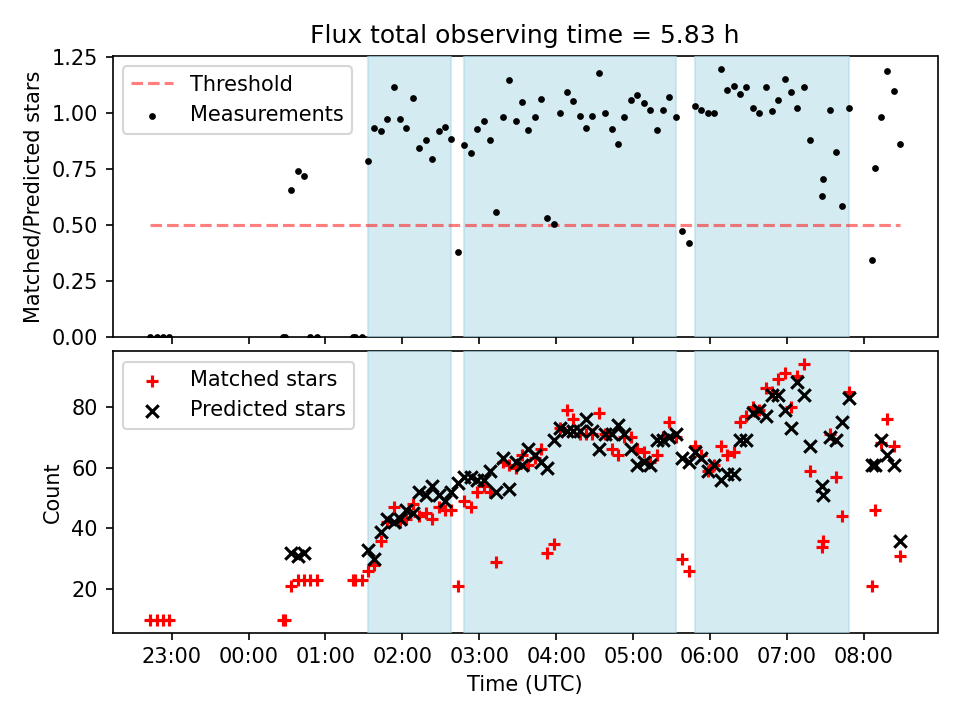 Flux total observing time = 5.83 h

Threshold
Measurements

Matched/Predicted stars

1.25
1.00
0.75
0.50
0.25
0.00

Matched stars
Predicted stars

Count

80
60
40
20

23:00
00:00
01:00
02:00
03:00
04:00
05:00
06:00
07:00
08:00

Time (UTC)